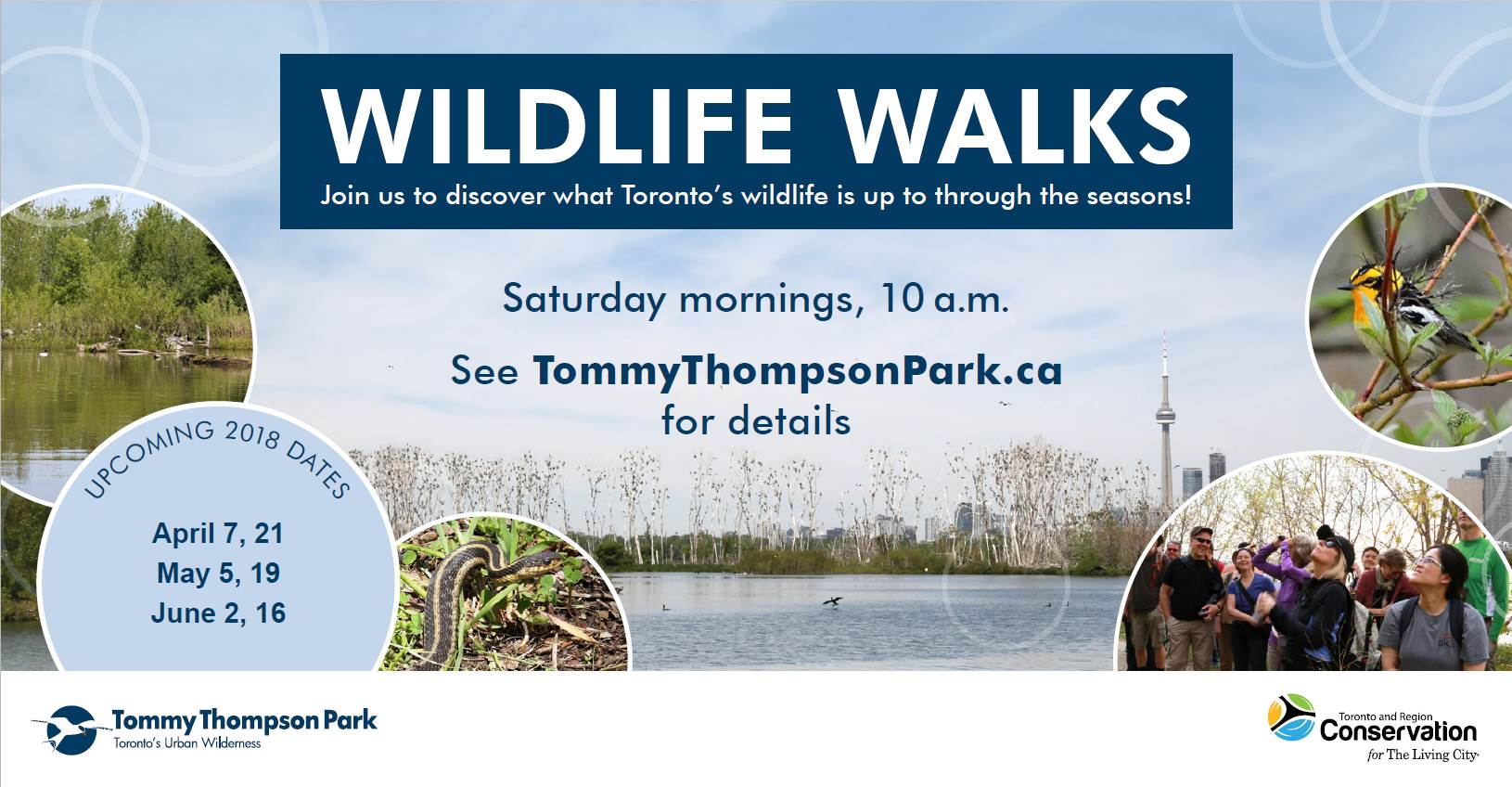 WILDLIFE WALKS

Join us to discover what Toronto's wildlife is up to through the seasons!

Saturday mornings, 10 a.m.

See TommyThompsonPark.ca for details

UPCOMING 2018 DATES

April 7, 21
May 5, 19
June 2, 16

Tommy Thompson Park
Toronto's Urban Wilderness

Toronto and Region
Conservation
for The Living City